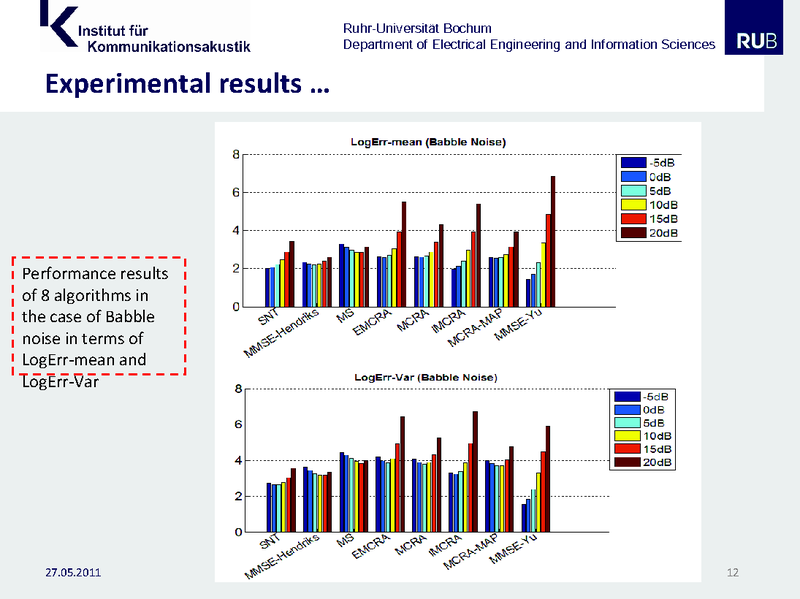 Institut für Kommunikationsakustik

Ruhr-Universität Bochum
Department of Electrical Engineering and Information Sciences

RUB

Experimental results …

Performance results of 8 algorithms in the case of Babble noise in terms of LogErr-mean and LogErr-Var

LogErr-mean (Babble Noise)

8
6
4
2
0

-5dB
0dB
5dB
10dB
15dB
20dB

SNT
MMSE-Hendriks
MS
EMCRA
MCRA
IMCRA
MCRA-MAP
MMSE-Yu

LogErr-Var (Babble Noise)

8
6
4
2
0

-5dB
0dB
5dB
10dB
15dB
20dB

SNT
MMSE-Hendriks
MS
EMCRA
MCRA
IMCRA
MCRA-MAP
MMSE-Yu

27.05.2011

12